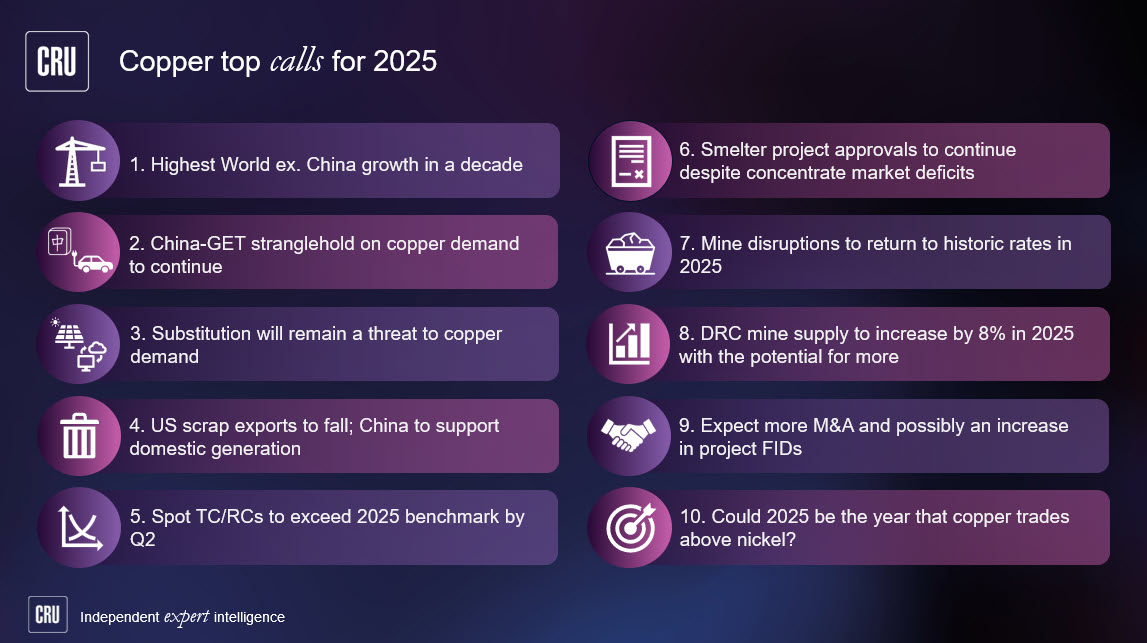 CRU

Copper top calls for 2025

1. Highest World ex. China growth in a decade

2. China-GET stranglehold on copper demand to continue

3. Substitution will remain a threat to copper demand

4. US scrap exports to fall; China to support domestic generation

5. Spot TC/RCs to exceed 2025 benchmark by Q2

6. Smelter project approvals to continue despite concentrate market deficits

7. Mine disruptions to return to historic rates in 2025

8. DRC mine supply to increase by 8% in 2025 with the potential for more

9. Expect more M&A and possibly an increase in project FIDs

10. Could 2025 be the year that copper trades above nickel?

CRU Independent expert intelligence